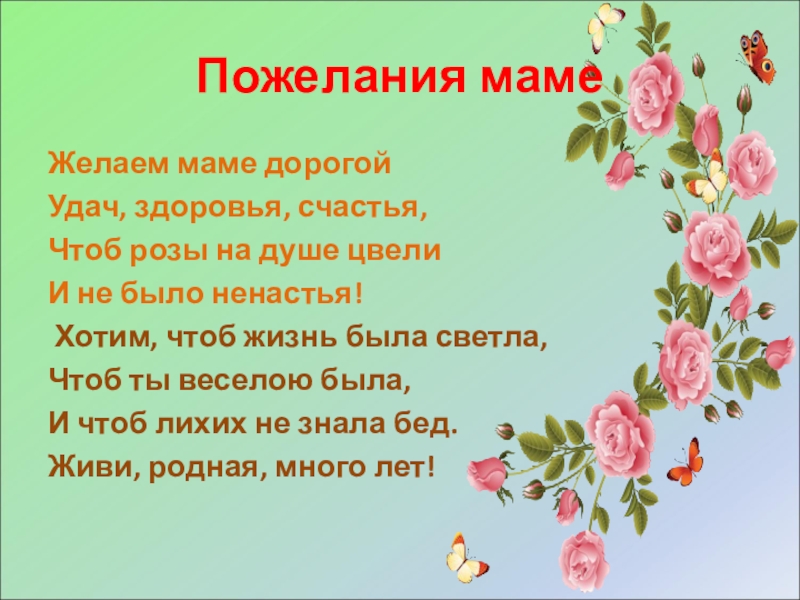 Пожелания маме

Желаем маме дорогой
Удач, здоровья, счастья,
Чтоб розы на душе цвели
И не было ненастья!
Хотим, чтоб жизнь была светла,
Чтоб ты веселою была,
И чтоб лихих не знала бед.
Живи, родная, много лет!